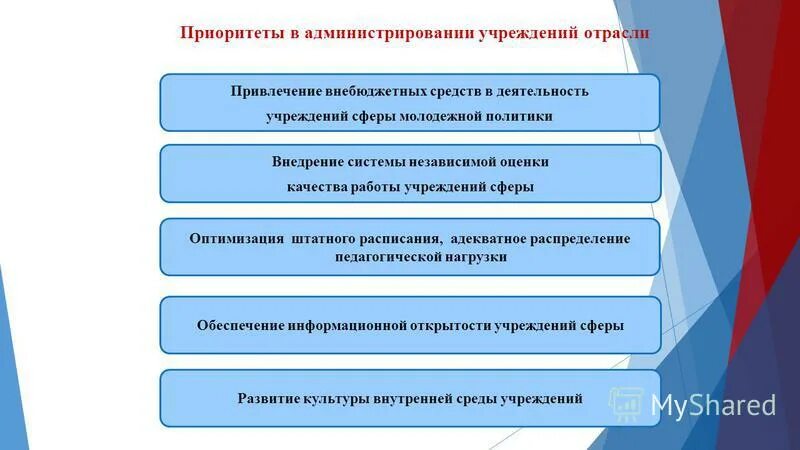 Приоритеты в администрировании учреждений отрасли

Привлечение внебюджетных средств в деятельность учреждений сферы молодежной политики

Внедрение системы независимой оценки качества работы учреждений сферы

Оптимизация штатного расписания, адекватное распределение педагогической нагрузки

Обеспечение информационной открытости учреждений сферы

Развитие культуры внутренней среды учреждений

MyShared